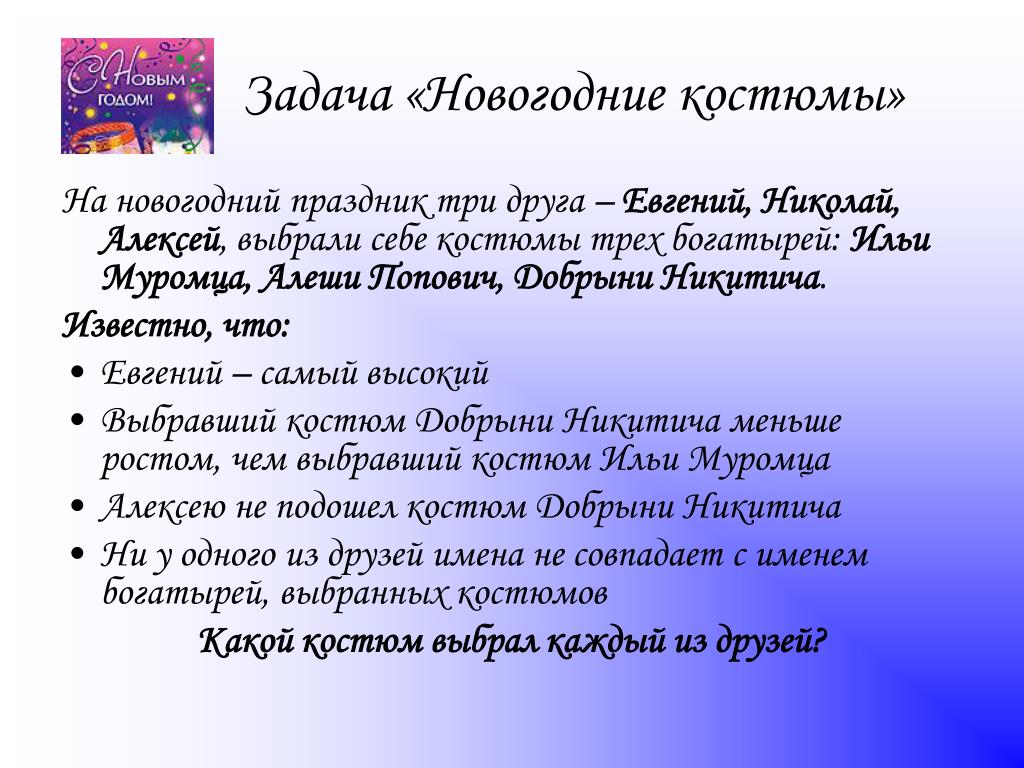 С Новым годом!

Задача «Новогодние костюмы»

На новогодний праздник три друга – Евгений, Николай, Алексей, выбрали себе костюмы трех богатырей: Ильи Муромца, Алеши Попович, Добрыни Никитича.

Известно, что:

• Евгений – самый высокий
• Выбравший костюм Добрыни Никитича меньше ростом, чем выбравший костюм Ильи Муромца
• Алексею не подошел костюм Добрыни Никитича
• Ни у одного из друзей имена не совпадает с именем богатырей, выбранных костюмов

Какой костюм выбрал каждый из друзей?